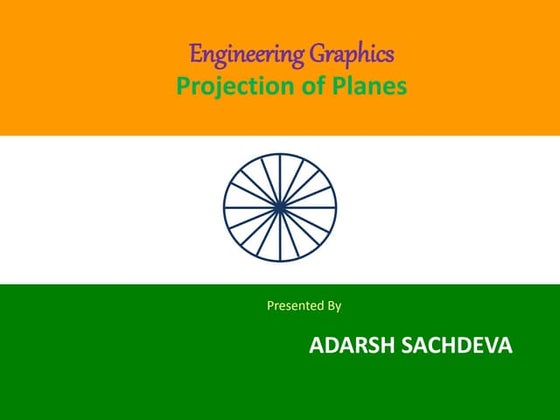 Engineering Graphics
Projection of Planes

Presented By

ADARSH SACHDEVA